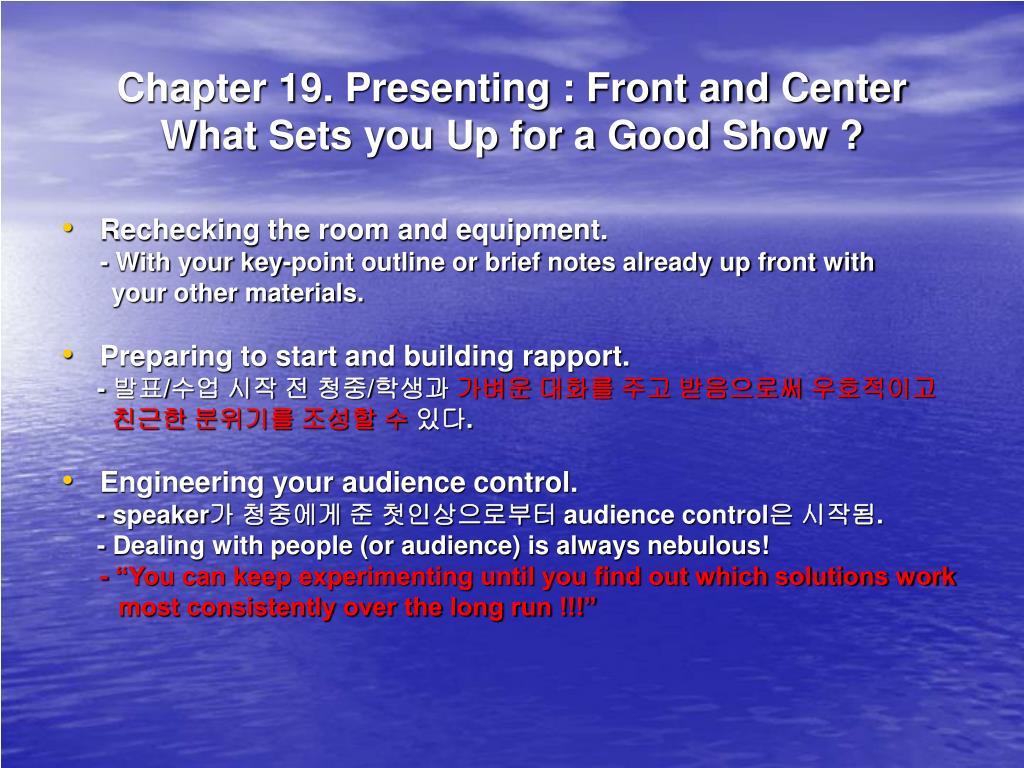 Chapter 19. Presenting : Front and Center
What Sets you Up for a Good Show ?

• Rechecking the room and equipment.
- With your key-point outline or brief notes already up front with your other materials.

• Preparing to start and building rapport.
- 발표/수업 시작 전 청중/학생과 가벼운 대화를 주고 받음으로써 우호적이고 친근한 분위기를 조성할 수 있다.

• Engineering your audience control.
- speaker가 청중에게 준 첫인상으로부터 audience control은 시작됨.
- Dealing with people (or audience) is always nebulous!
- “You can keep experimenting until you find out which solutions work most consistently over the long run !!!”